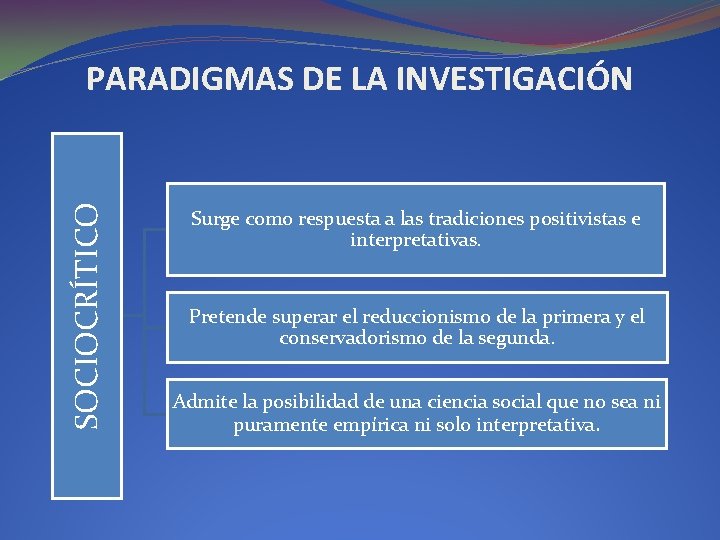 PARADIGMAS DE LA INVESTIGACIÓN

SOCIOCRÍTICO

Surge como respuesta a las tradiciones positivistas e interpretativas.

Pretende superar el reduccionismo de la primera y el conservadorismo de la segunda.

Admite la posibilidad de una ciencia social que no sea ni puramente empírica ni solo interpretativa.